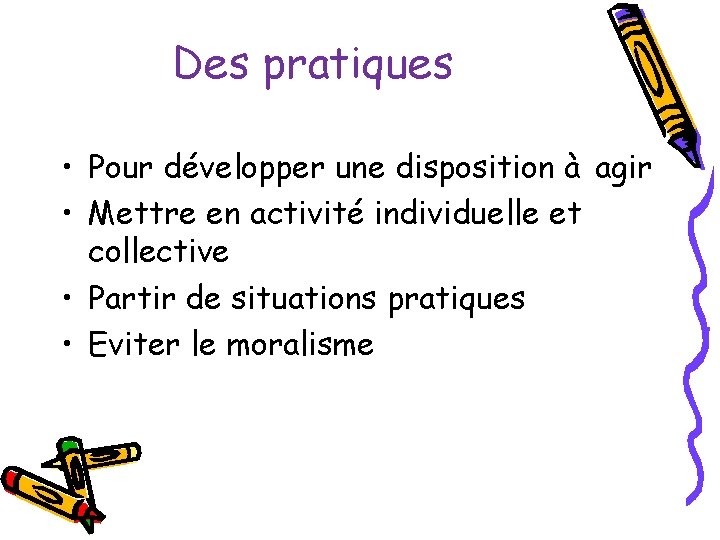 Des pratiques

• Pour développer une disposition à agir
• Mettre en activité individuelle et collective
• Partir de situations pratiques
• Eviter le moralisme